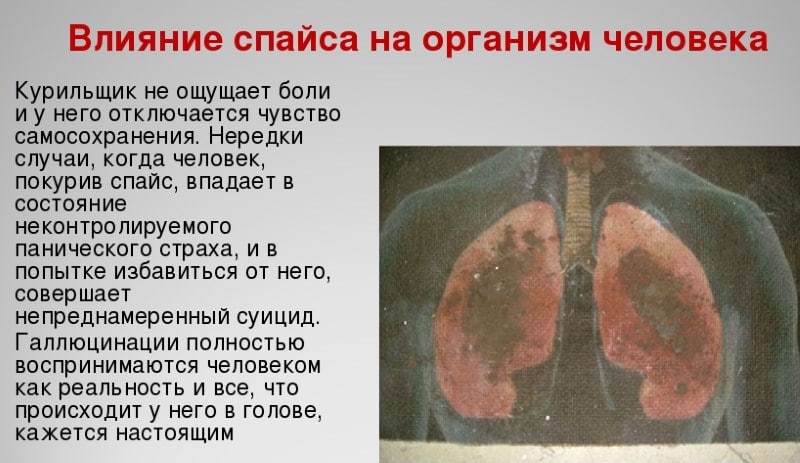 Влияние спайса на организм человека

Курильщик не ощущает боли и у него отключается чувство самосохранения. Нередки случаи, когда человек, покурив спайс, впадает в состояние неконтролируемого панического страха, и в попытке избавиться от него, совершает непреднамеренный суицид.

Галлюцинации полностью воспринимаются человеком как реальность и все, что происходит у него в голове, кажется настоящим